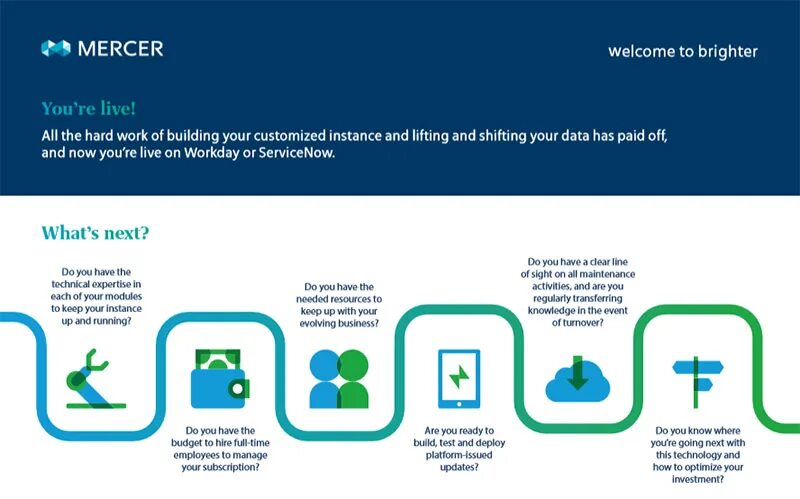 MERCER

welcome to brighter

You're live!

All the hard work of building your customized instance and lifting and shifting your data has paid off, and now you're live on Workday or ServiceNow.

What's next?

Do you have the technical expertise in each of your modules to keep your instance up and running?

Do you have the budget to hire full-time employees to manage your subscription?

Do you have the needed resources to keep up with your evolving business?

Are you ready to build, test and deploy platform-issued updates?

Do you have a clear line of sight on all maintenance activities, and are you regularly transferring knowledge in the event of turnover?

Do you know where you're going next with this technology and how to optimize your investment?